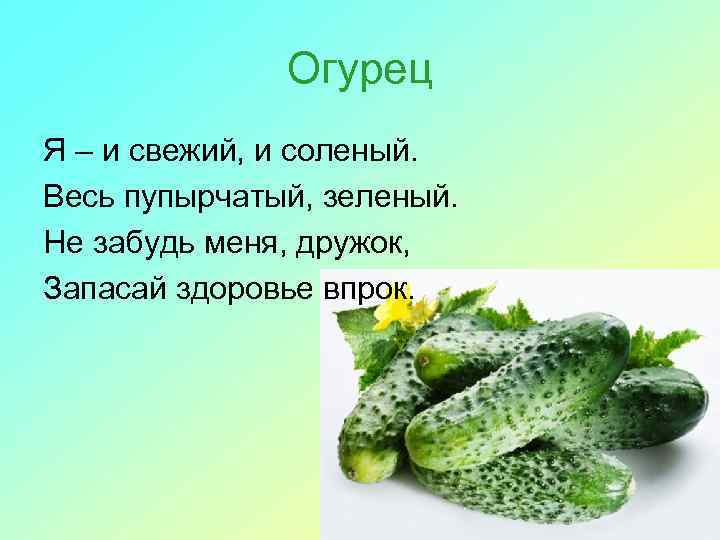 Огурец

Я – и свежий, и соленый.
Весь пупырчатый, зеленый.
Не забудь меня, дружок,
Запасай здоровье впрок.